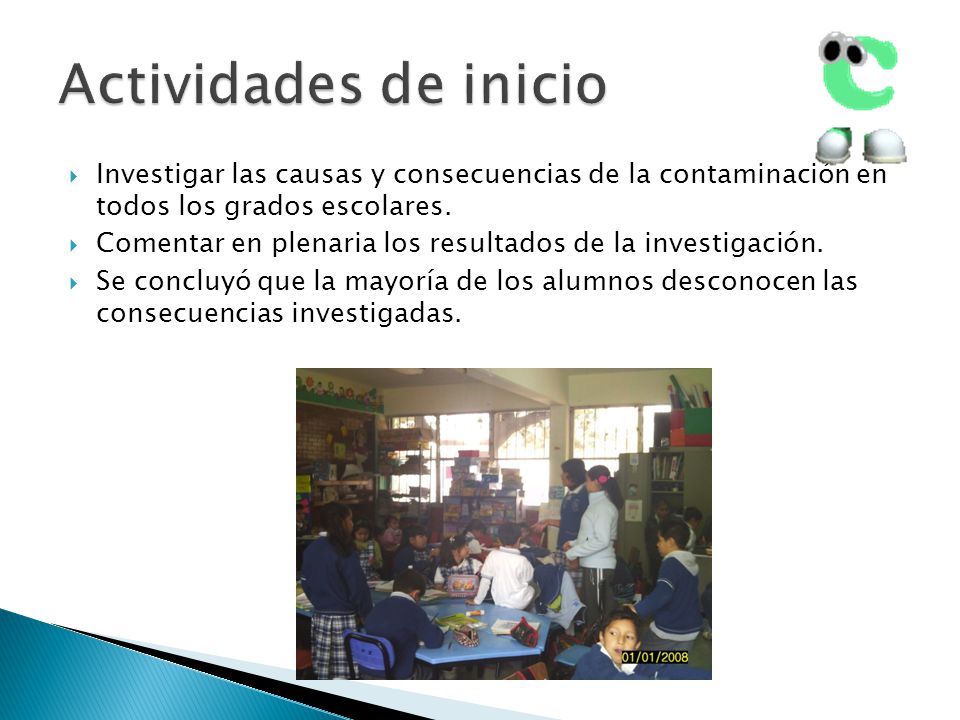 Actividades de inicio

Investigar las causas y consecuencias de la contaminación en todos los grados escolares.

Comentar en plenaria los resultados de la investigación.

Se concluyó que la mayoría de los alumnos desconocen las consecuencias investigadas.

01/01/2008